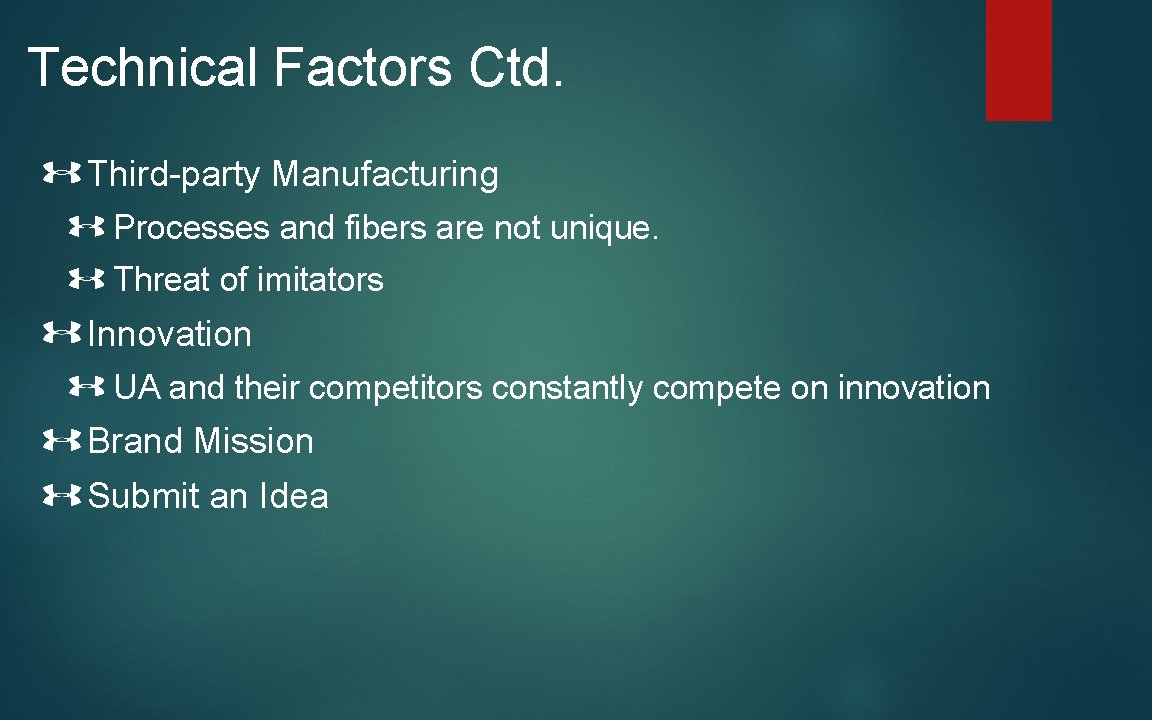 Technical Factors Ctd.

Third-party Manufacturing

Processes and fibers are not unique.

Threat of imitators

Innovation

UA and their competitors constantly compete on innovation

Brand Mission

Submit an Idea